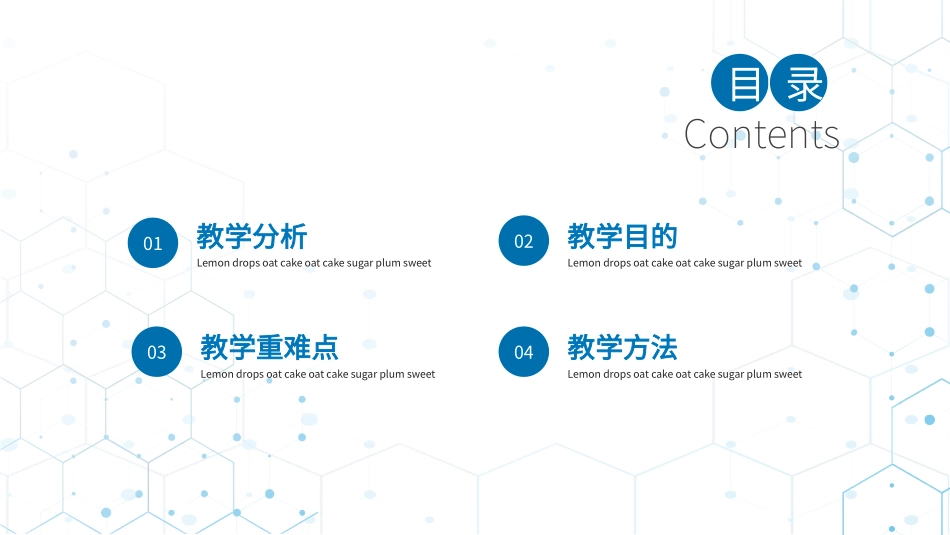 目录
Contents

01
教学分析
Lemon drops oat cake oat cake sugar plum sweet

02
教学目的
Lemon drops oat cake oat cake sugar plum sweet

03
教学重难点
Lemon drops oat cake oat cake sugar plum sweet

04
教学方法
Lemon drops oat cake oat cake sugar plum sweet